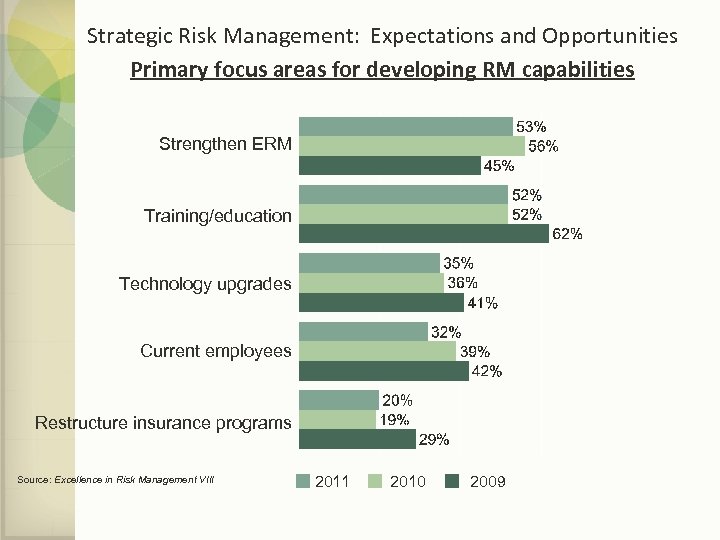 Strategic Risk Management: Expectations and Opportunities

Primary focus areas for developing RM capabilities

Strengthen ERM
53%
56%
45%

Training/education
52%
52%
62%

Technology upgrades
35%
36%
41%

Current employees
32%
39%
42%

Restructure insurance programs
20%
19%
29%

Source: Excellence in Risk Management VIII

2011 2010 2009